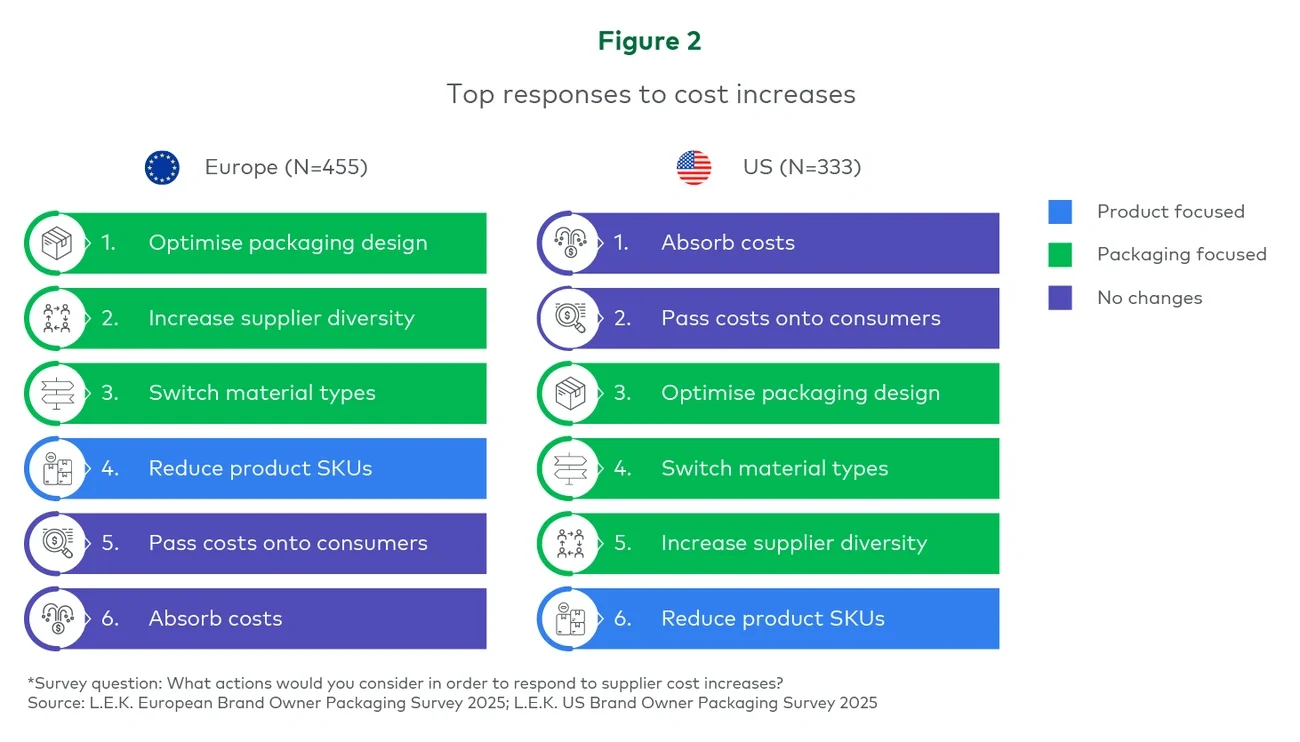 Figure 2

Top responses to cost increases

Europe (N=455)

1. Optimise packaging design

2. Increase supplier diversity

3. Switch material types

4. Reduce product SKUs

5. Pass costs onto consumers

6. Absorb costs

US (N=333)

1. Absorb costs

2. Pass costs onto consumers

3. Optimise packaging design

4. Switch material types

5. Increase supplier diversity

6. Reduce product SKUs

Product focused

Packaging focused

No changes

*Survey question: What actions would you consider in order to respond to supplier cost increases?
Source: L.E.K. European Brand Owner Packaging Survey 2025; L.E.K. US Brand Owner Packaging Survey 2025